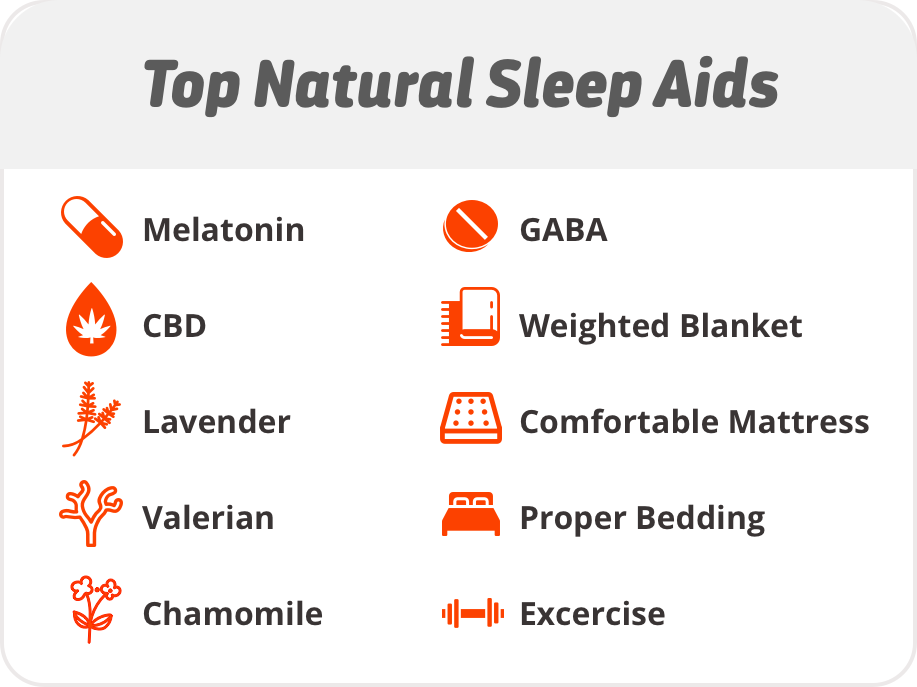 Top Natural Sleep Aids

Melatonin

CBD

Lavender

Valerian

Chamomile

GABA

Weighted Blanket

Comfortable Mattress

Proper Bedding

Excercise